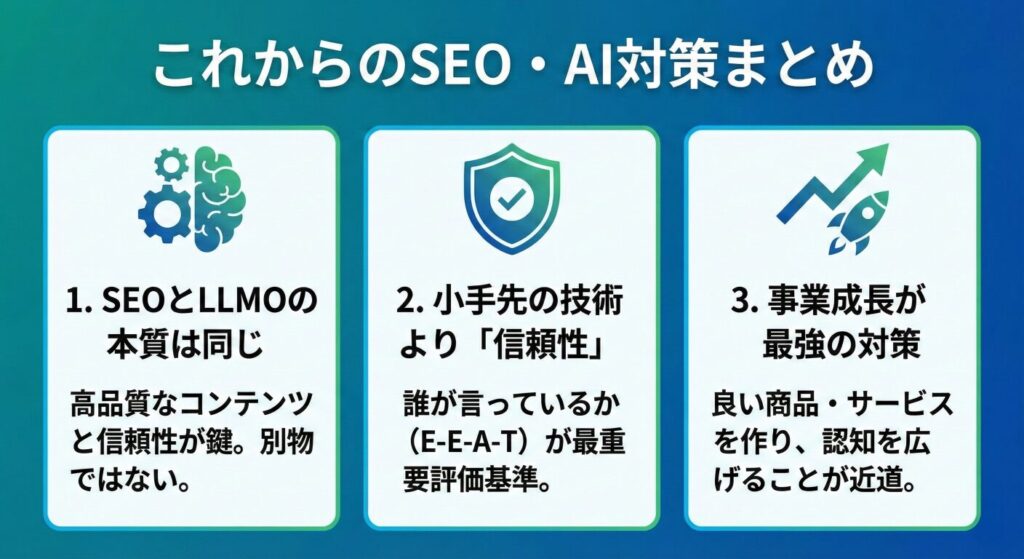 これからのSEO・AI対策まとめ

1. SEOとLLMOの本質は同じ

高品質なコンテンツと信頼性が鍵。別物ではない。

2. 小手先の技術より「信頼性」

誰が言っているか（E-E-A-T）が最重要評価基準。

3. 事業成長が最強の対策

良い商品・サービスを作り、認知を広げることが近道。